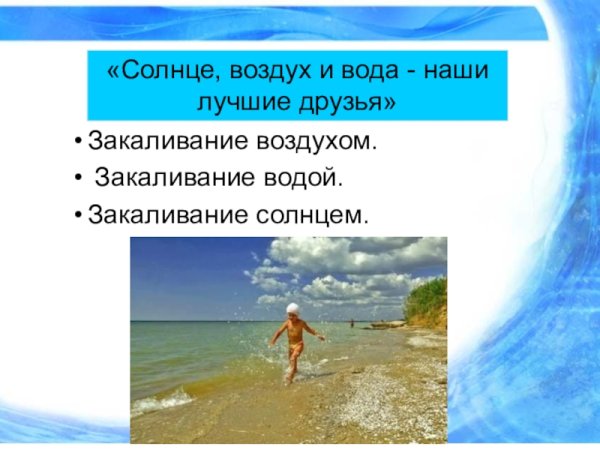 «Солнце, воздух и вода - наши лучшие друзья»

• Закаливание воздухом.
• Закаливание водой.
• Закаливание солнцем.